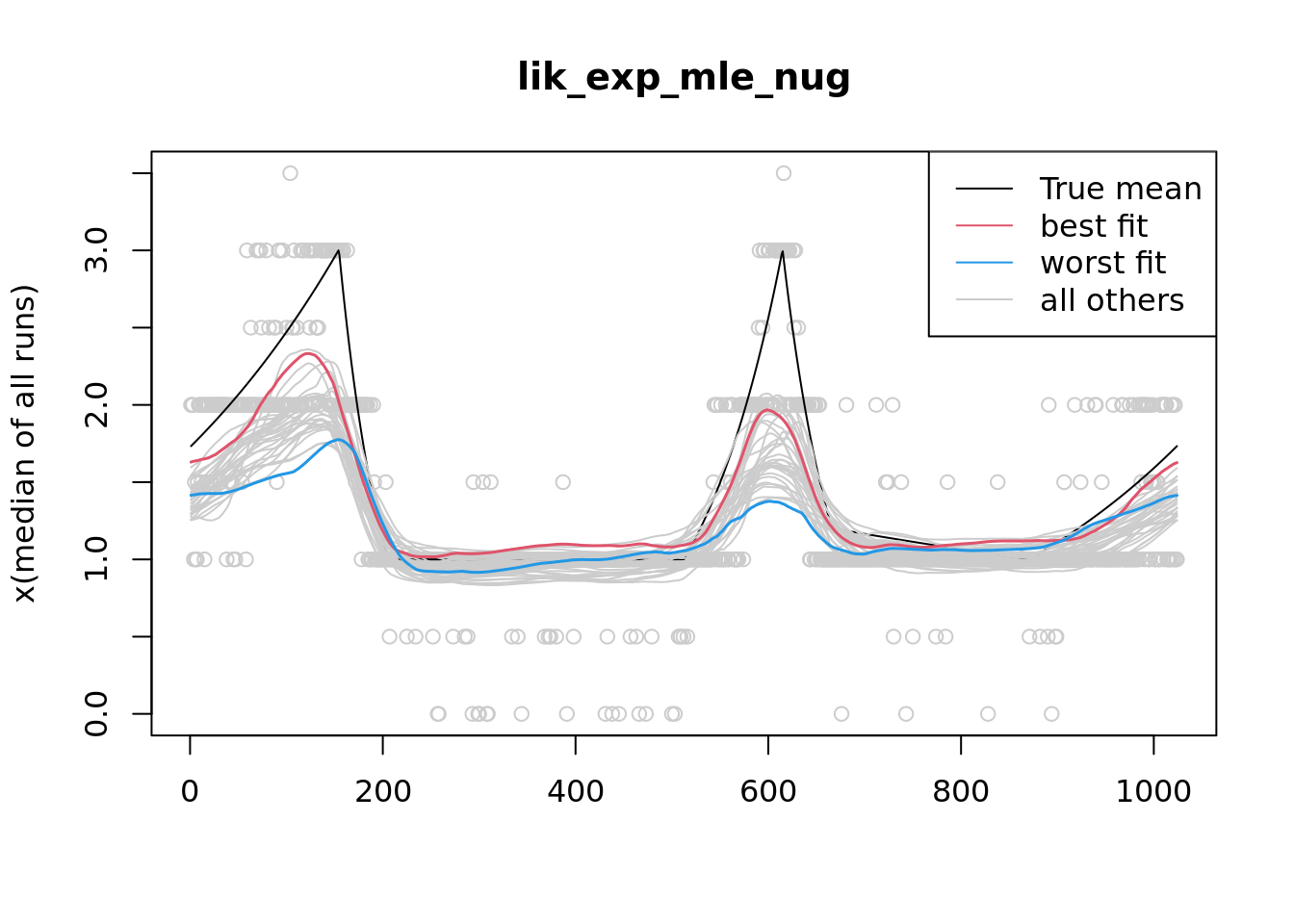 lik_exp_mle_nug

True mean
best fit
worst fit
all others

x(median of all runs)

0.0
1.0
2.0
3.0

0
200
400
600
800
1000